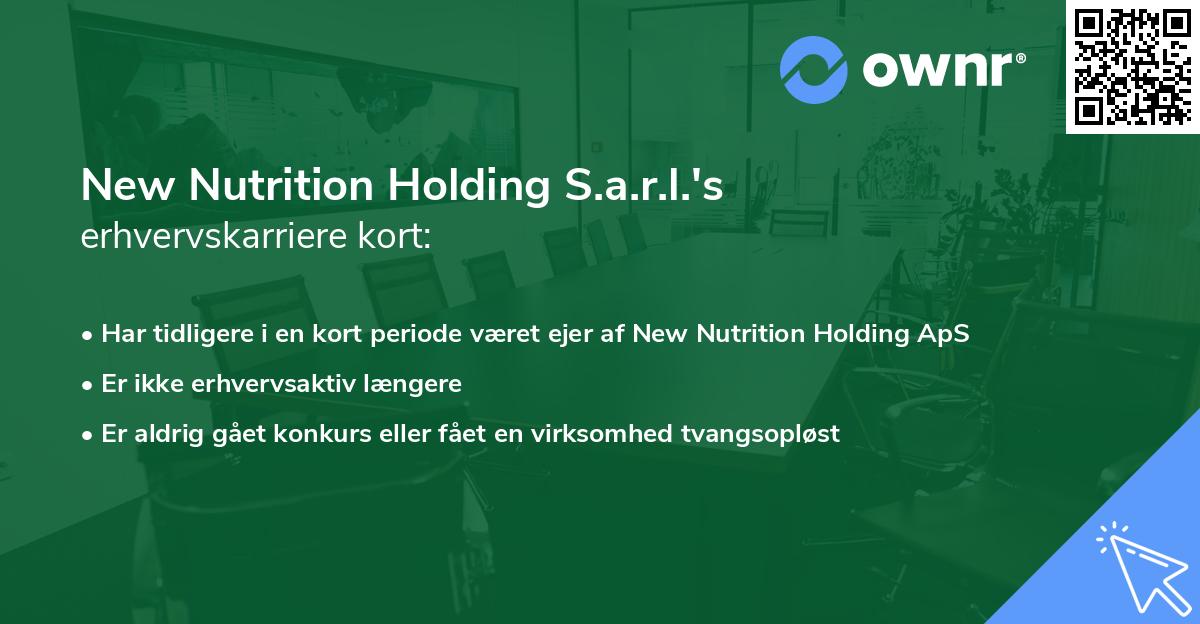 ownr®

New Nutrition Holding S.a.r.l.'s erhvervskarriere kort:

• Har tidligere i en kort periode været ejer af New Nutrition Holding ApS
• Er ikke erhvervsaktiv længere
• Er aldrig gået konkurs eller fået en virksomhed tvangsopløst